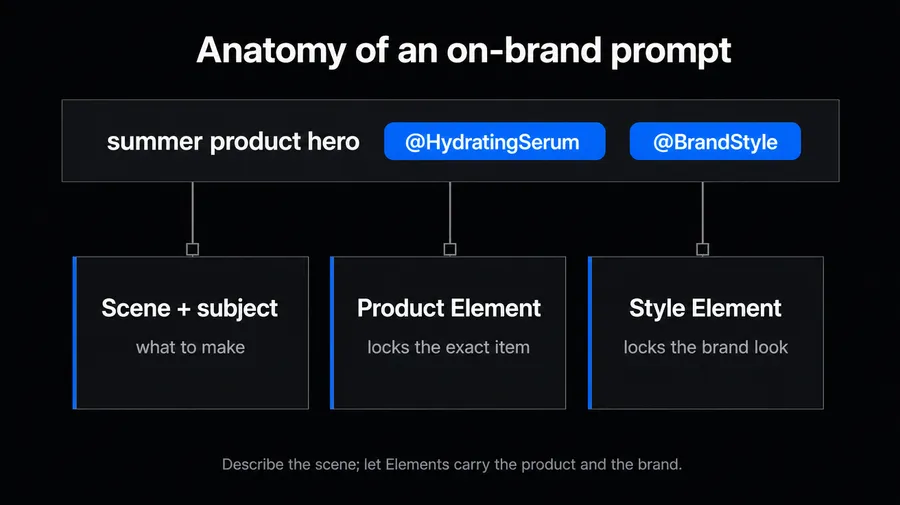 Anatomy of an on-brand prompt

summer product hero @HydratingSerum @BrandStyle

Scene + subject
what to make

Product Element
locks the exact item

Style Element
locks the brand look

Describe the scene; let Elements carry the product and the brand.